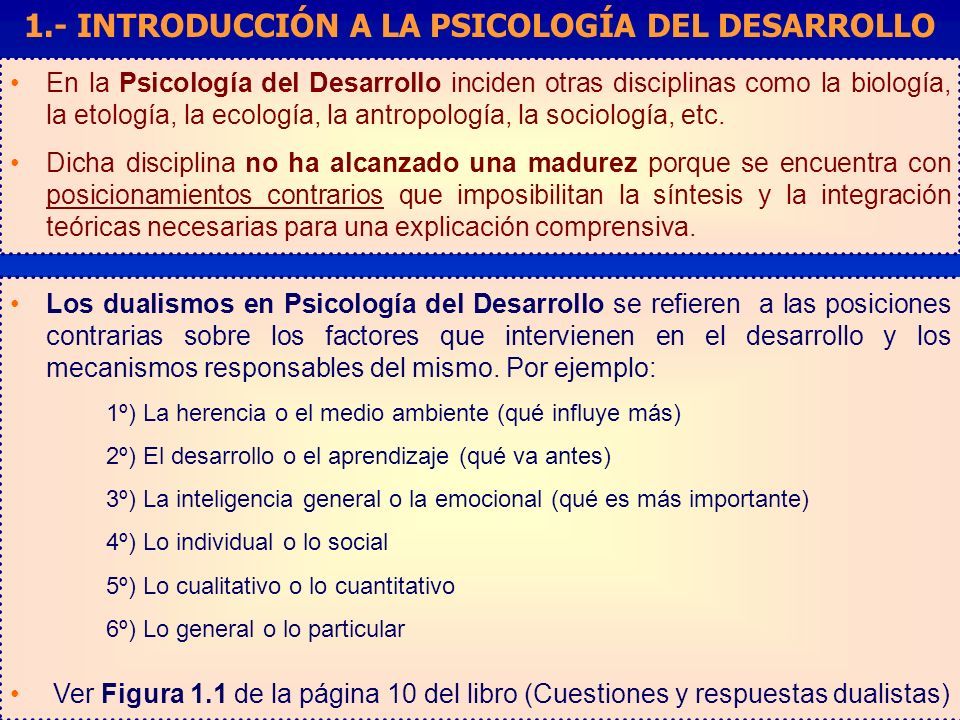 1.- INTRODUCCIÓN A LA PSICOLOGÍA DEL DESARROLLO

• En la Psicología del Desarrollo inciden otras disciplinas como la biología, la etología, la ecología, la antropología, la sociología, etc.

• Dicha disciplina no ha alcanzado una madurez porque se encuentra con posicionamientos contrarios que imposibilitan la síntesis y la integración teóricas necesarias para una explicación comprensiva.

• Los dualismos en Psicología del Desarrollo se refieren a las posiciones contrarias sobre los factores que intervienen en el desarrollo y los mecanismos responsables del mismo. Por ejemplo:

1º) La herencia o el medio ambiente (qué influye más)

2º) El desarrollo o el aprendizaje (qué va antes)

3º) La inteligencia general o la emocional (qué es más importante)

4º) Lo individual o lo social

5º) Lo cualitativo o lo cuantitativo

6º) Lo general o lo particular

• Ver Figura 1.1 de la página 10 del libro (Cuestiones y respuestas dualistas)